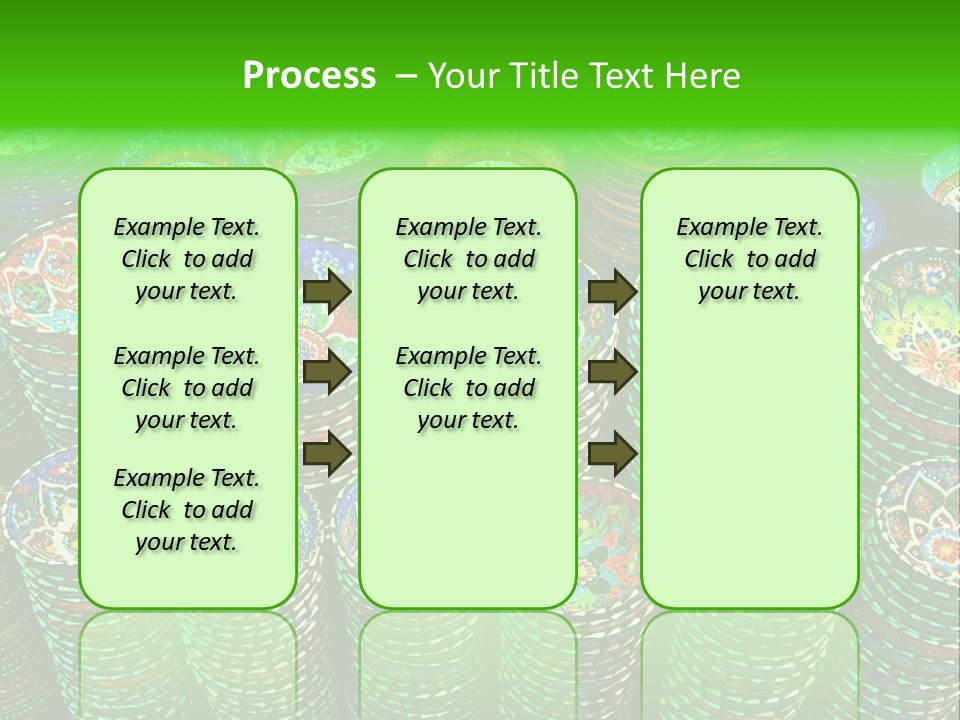 Process – Your Title Text Here

Example Text. Click to add your text.

Example Text. Click to add your text.

Example Text. Click to add your text.

Example Text. Click to add your text.

Example Text. Click to add your text.

Example Text. Click to add your text.